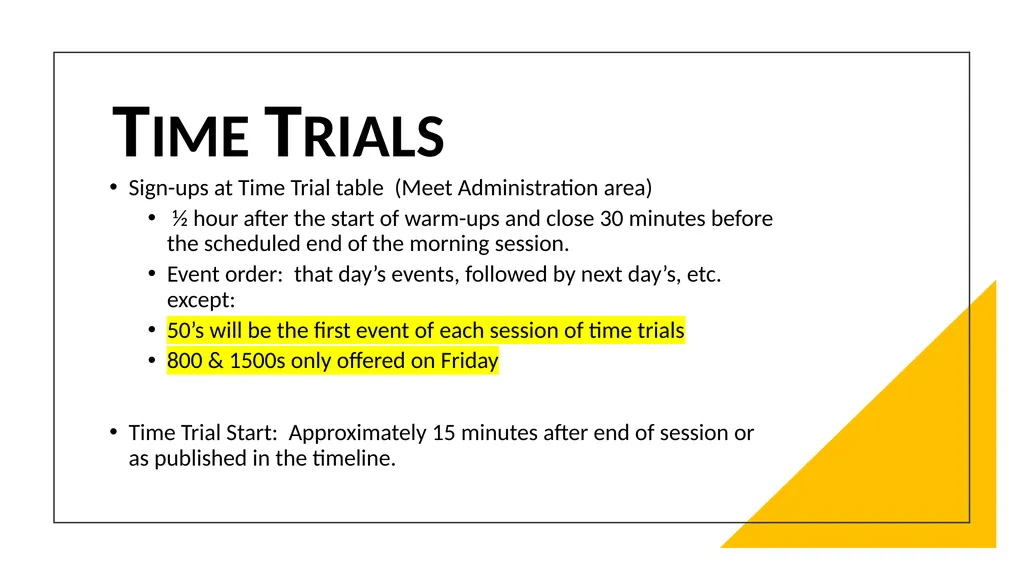 TIME TRIALS

• Sign-ups at Time Trial table (Meet Administration area)
  • ½ hour after the start of warm-ups and close 30 minutes before the scheduled end of the morning session.
  • Event order: that day’s events, followed by next day’s, etc. except:
  • 50’s will be the first event of each session of time trials
  • 800 & 1500s only offered on Friday

• Time Trial Start: Approximately 15 minutes after end of session or as published in the timeline.